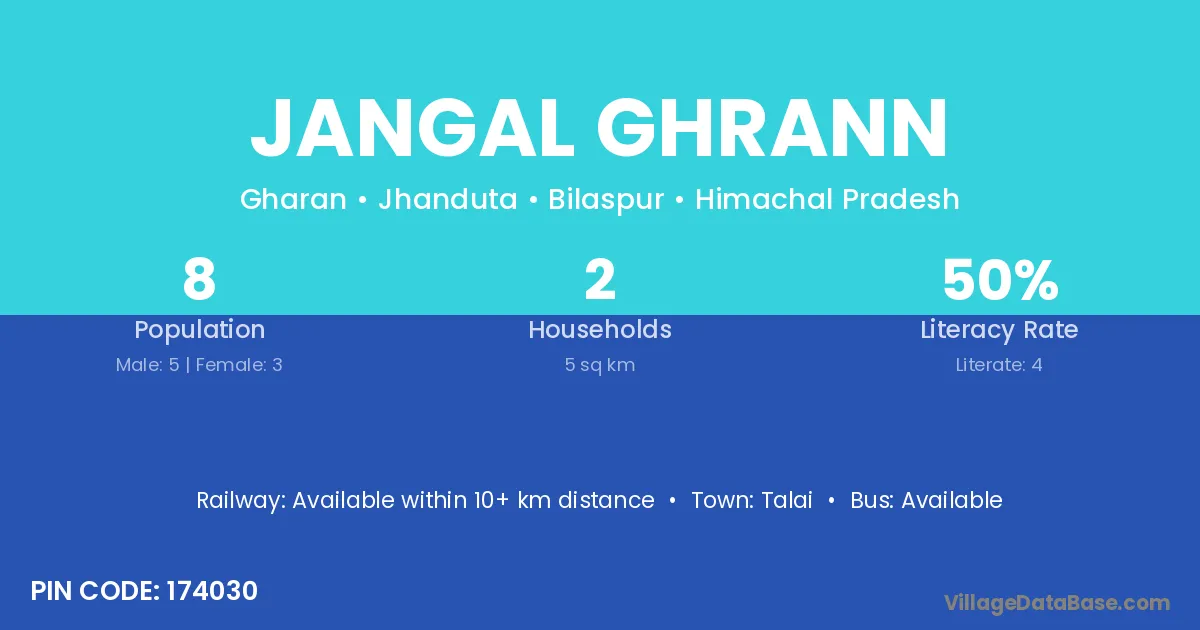 JANGAL GHRANN

Gharan • Jhanduta • Bilaspur • Himachal Pradesh

8
Population
Male: 5 | Female: 3

2
Households
5 sq km

50%
Literacy Rate
Literate: 4

Railway: Available within 10+ km distance • Town: Talai • Bus: Available

PIN CODE: 174030

VillageDataBase.com